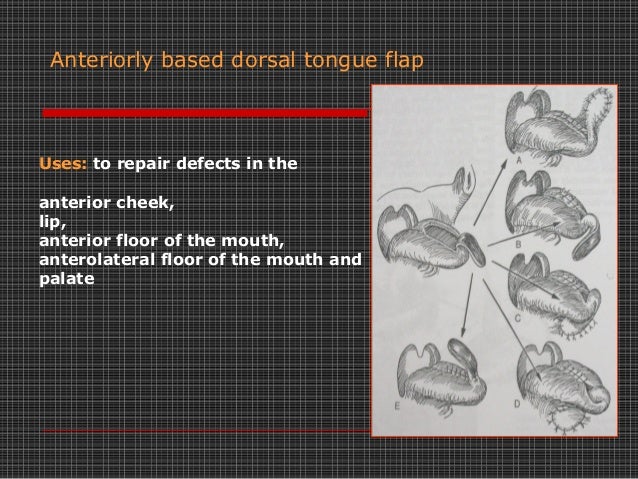 Anteriorly based dorsal tongue flap

Uses: to repair defects in the

anterior cheek,
lip,
anterior floor of the mouth,
anterolateral floor of the mouth and
palate

A

B

C

D

E